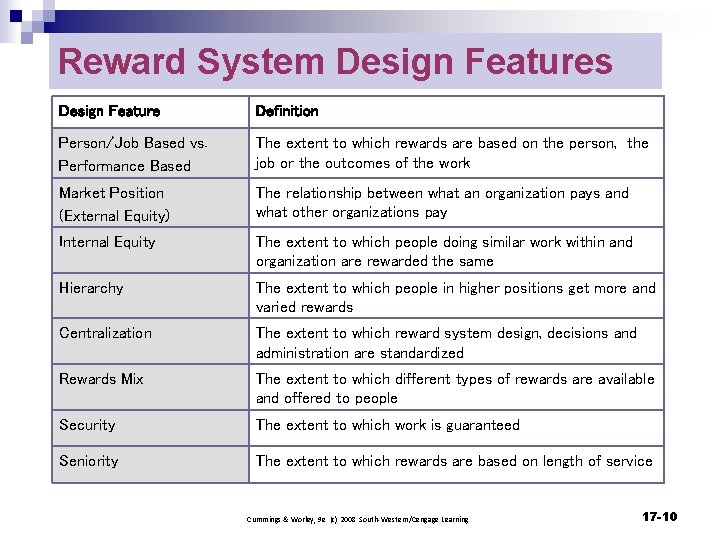 Reward System Design Features

| Design Feature | Definition |
|---|---|
| Person/Job Based vs. Performance Based | The extent to which rewards are based on the person, the job or the outcomes of the work |
| Market Position (External Equity) | The relationship between what an organization pays and what other organizations pay |
| Internal Equity | The extent to which people doing similar work within and organization are rewarded the same |
| Hierarchy | The extent to which people in higher positions get more and varied rewards |
| Centralization | The extent to which reward system design, decisions and administration are standardized |
| Rewards Mix | The extent to which different types of rewards are available and offered to people |
| Security | The extent to which work is guaranteed |
| Seniority | The extent to which rewards are based on length of service |

Cummings & Worley, 9e (c) 2008 South-Western/Cengage Learning

17-10